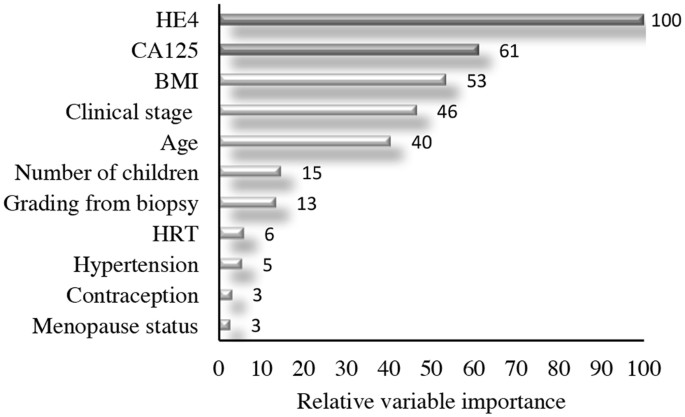 HE4 100
CA125 61
BMI 53
Clinical stage 46
Age 40
Number of children 15
Grading from biopsy 13
HRT 6
Hypertension 5
Contraception 3
Menopause status 3

0 10 20 30 40 50 60 70 80 90 100

Relative variable importance